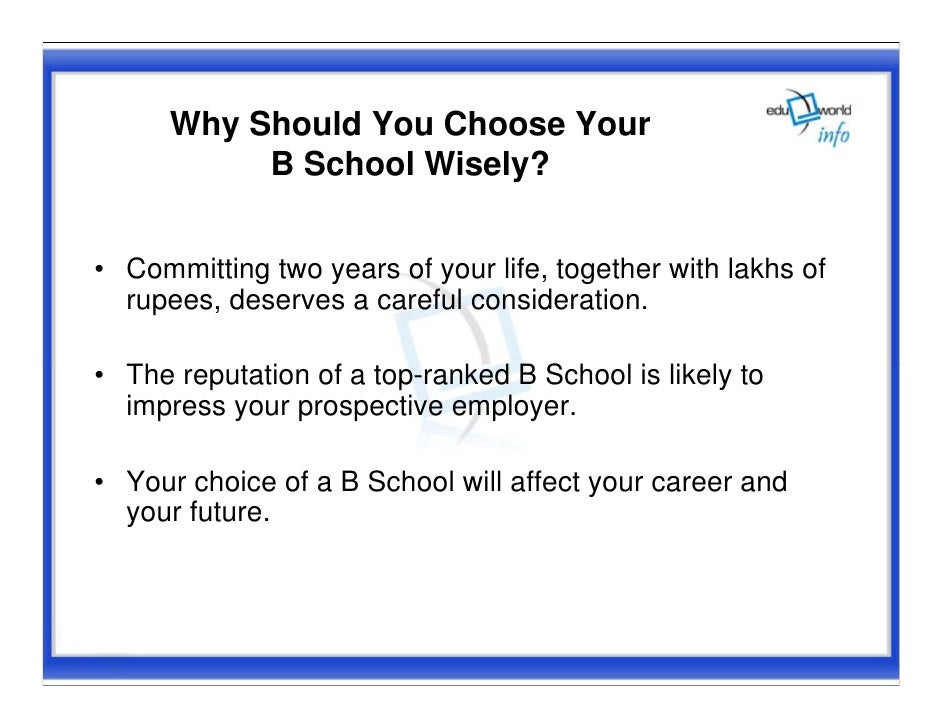 Why Should You Choose Your B School Wisely?

edu world info

• Committing two years of your life, together with lakhs of rupees, deserves a careful consideration.

• The reputation of a top-ranked B School is likely to impress your prospective employer.

• Your choice of a B School will affect your career and your future.